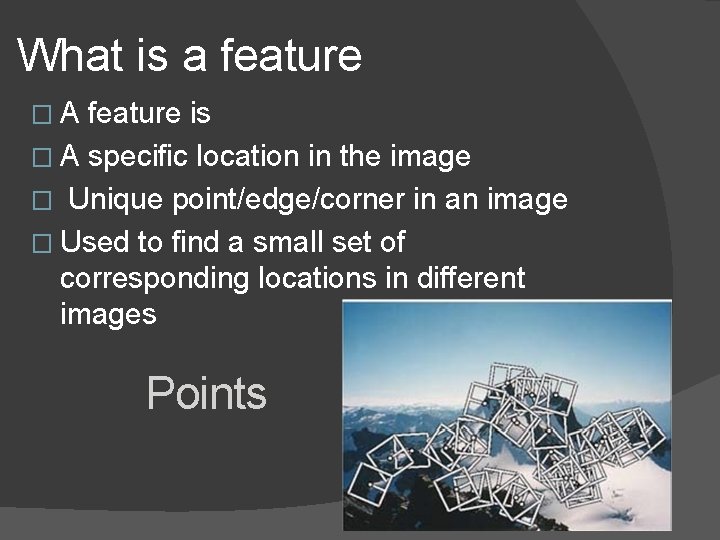 What is a feature

□ A feature is
□ A specific location in the image
□ Unique point/edge/corner in an image
□ Used to find a small set of corresponding locations in different images

Points